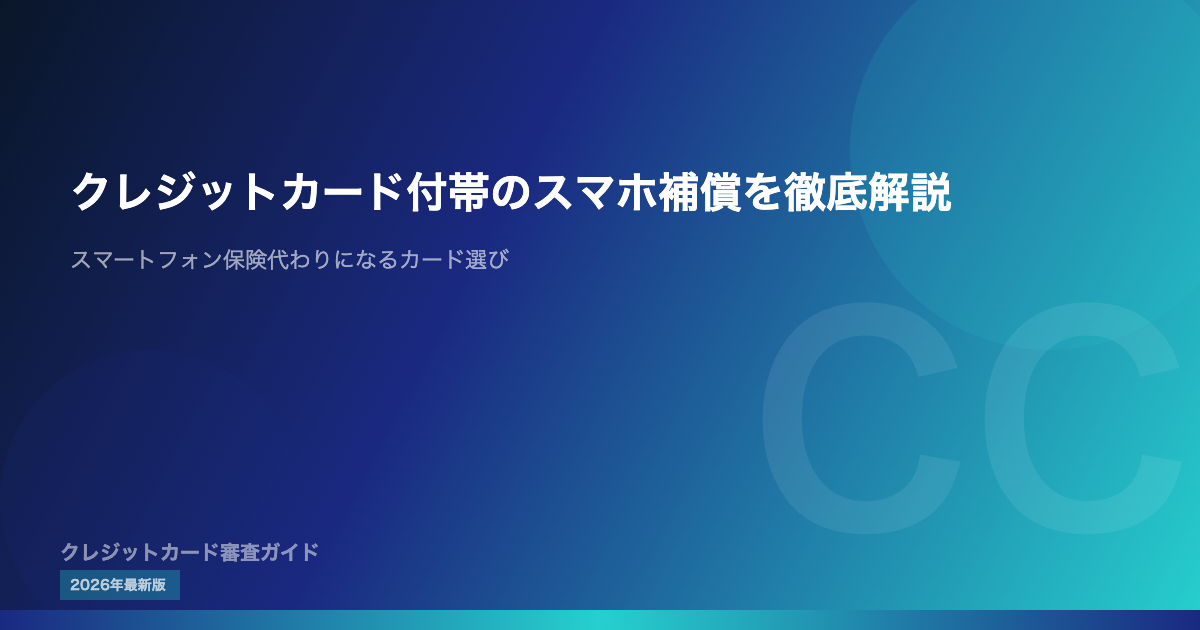 クレジットカード付帯のスマホ補償を徹底解説

スマートフォン保険代わりになるカード選び

CC

クレジットカード審査ガイド

2026年最新版